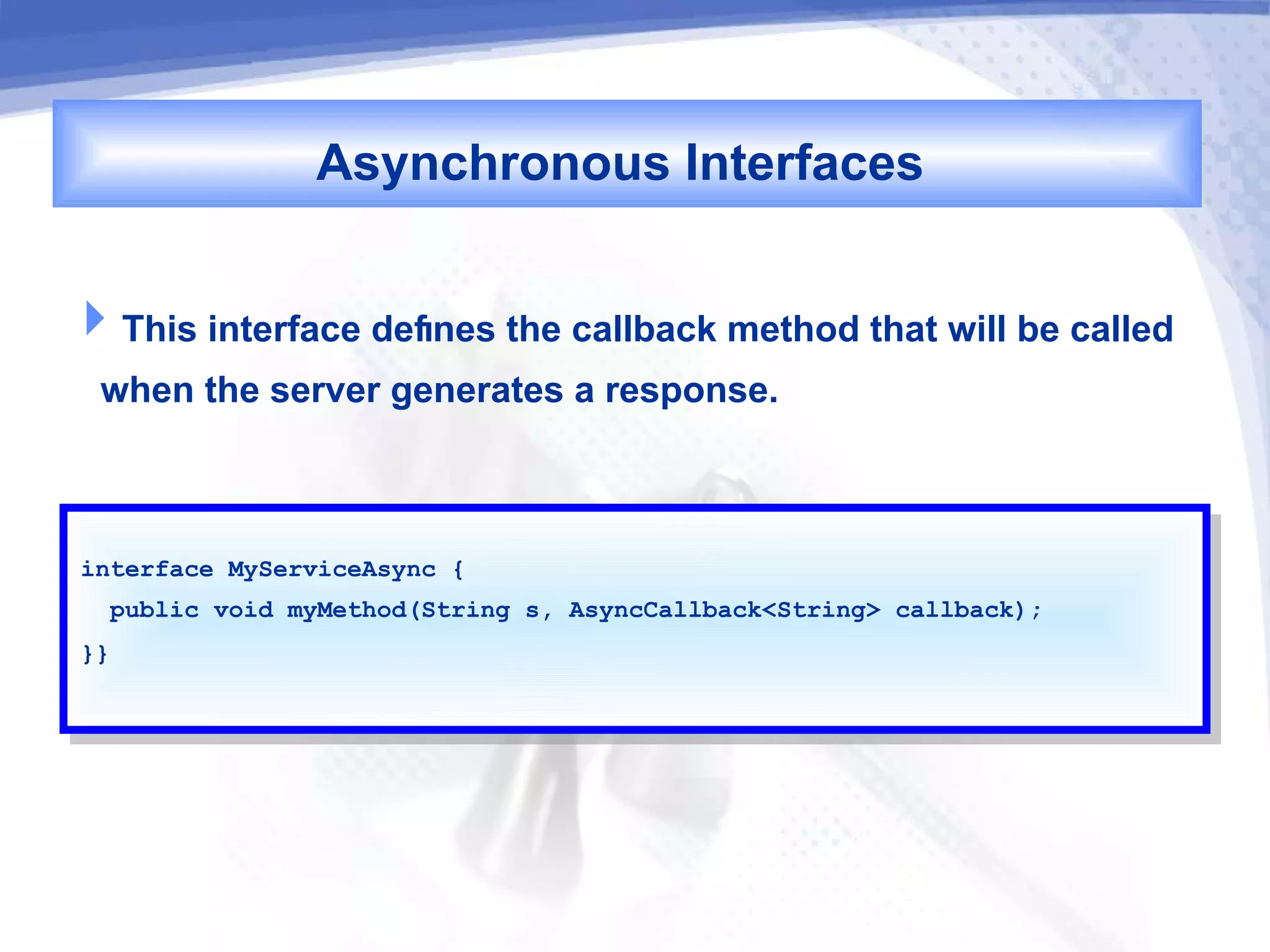 Asynchronous Interfaces

This interface defines the callback method that will be called when the server generates a response.

interface MyServiceAsync {
public void myMethod(String s, AsyncCallback<String> callback);
}}